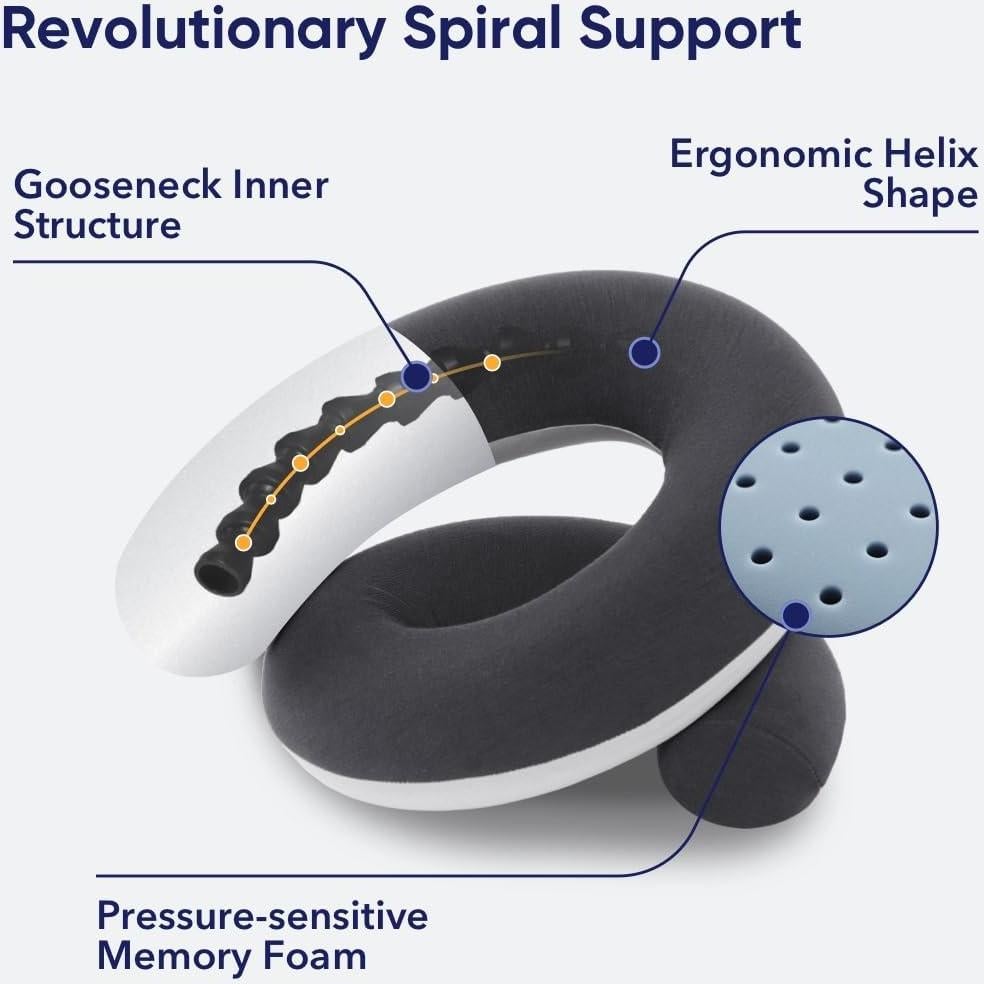 Revolutionary Spiral Support

Gooseneck Inner Structure

Ergonomic Helix Shape

Pressure-sensitive Memory Foam